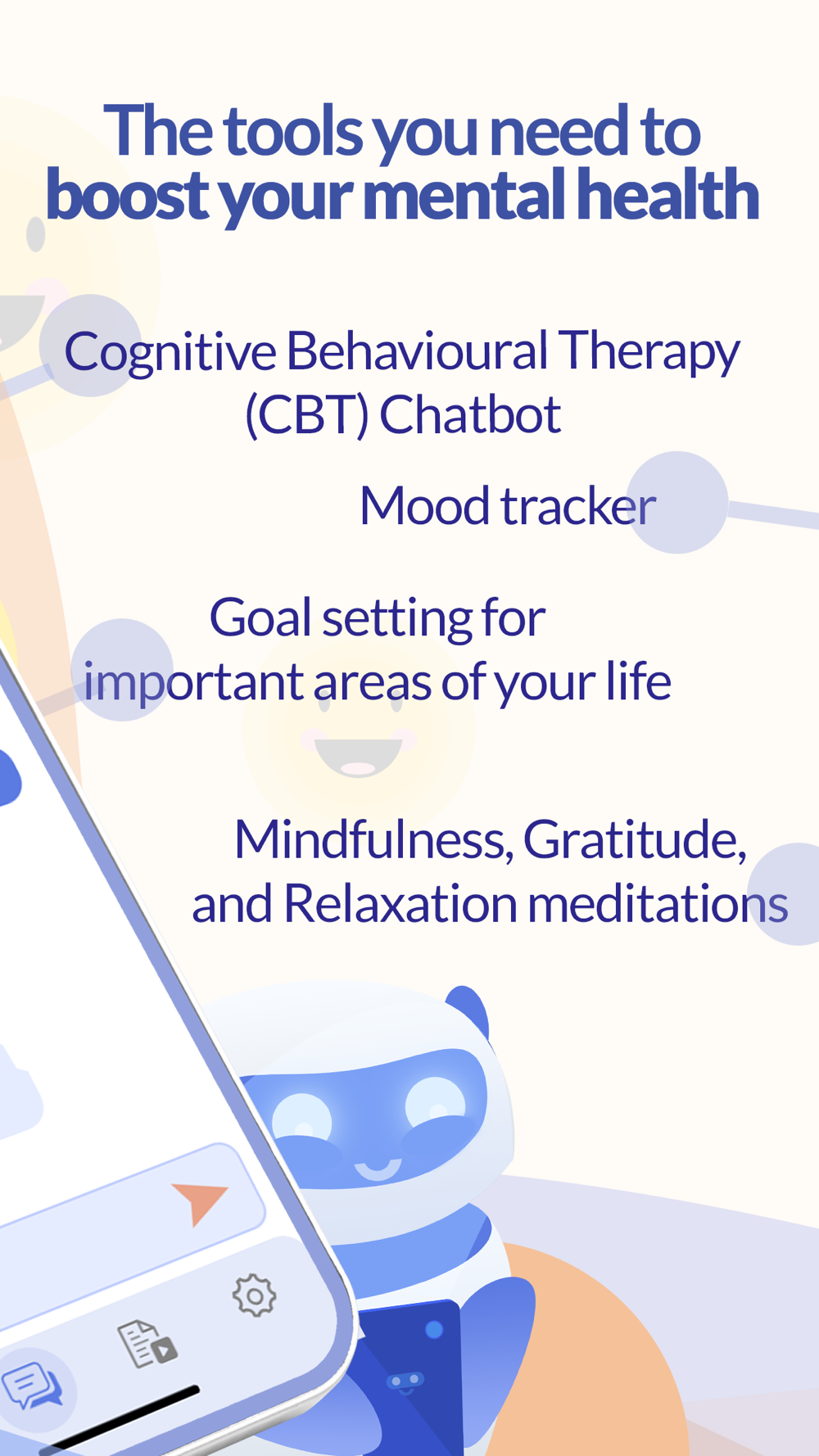 The tools you need to boost your mental health

Cognitive Behavioural Therapy (CBT) Chatbot

Mood tracker

Goal setting for important areas of your life

Mindfulness, Gratitude, and Relaxation meditations